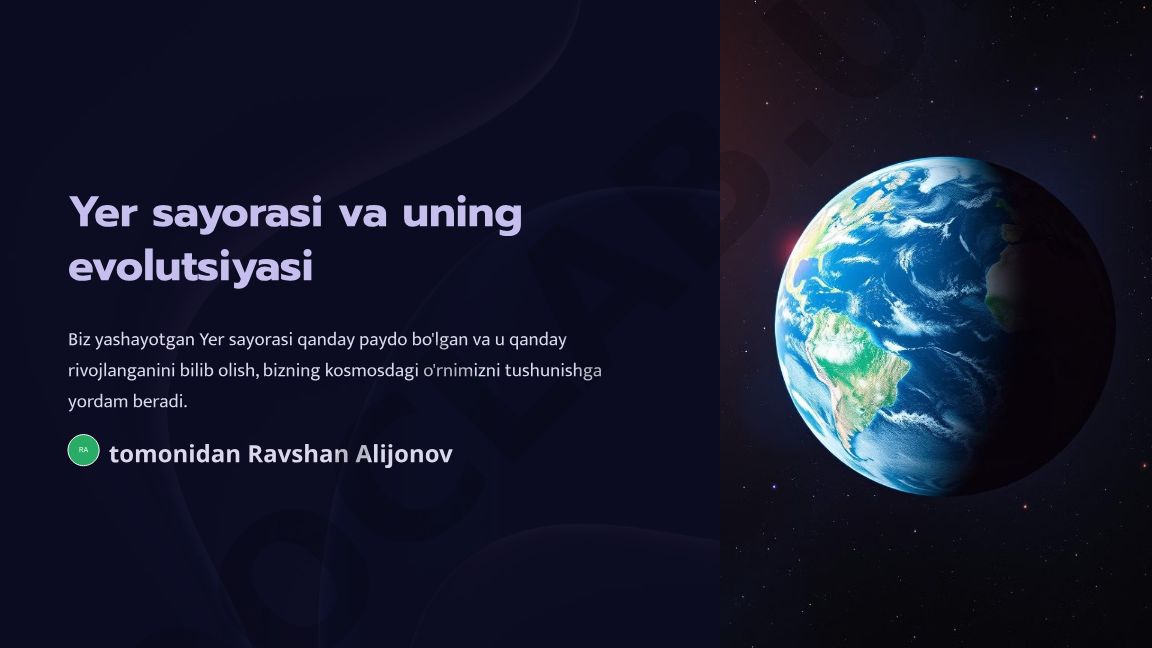 Yer sayorasi va uning evolutsiyasi

Biz yashayotgan Yer sayorasi qanday paydo bo'lgan va u qanday rivojlanganini bilib olish, bizning kosmosdagi o'rnimizni tushunishga yordam beradi.

RA tomonidan Ravshan Alijonov